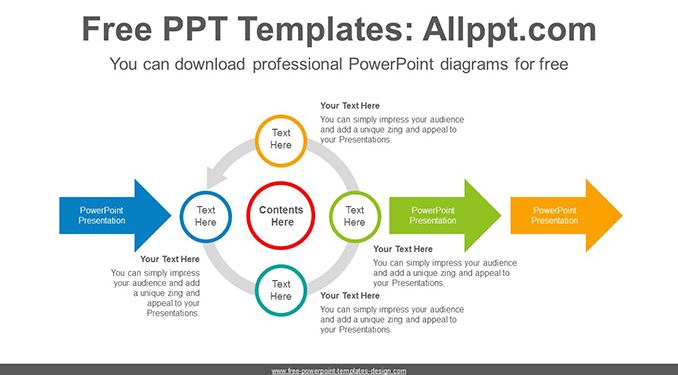 Free PPT Templates: Allppt.com

You can download professional PowerPoint diagrams for free

Your Text Here
You can simply impress your audience and add a unique zing and appeal to your Presentations.

Text Here

PowerPoint Presentation

Text Here

Contents Here

Text Here

PowerPoint Presentation

PowerPoint Presentation

Your Text Here
You can simply impress your audience and add a unique zing and appeal to your Presentations.

Your Text Here
You can simply impress your audience and add a unique zing and appeal to your Presentations.

Text Here

Your Text Here
You can simply impress your audience and add a unique zing and appeal to your Presentations.

www.free-powerpoint-templates-design.com